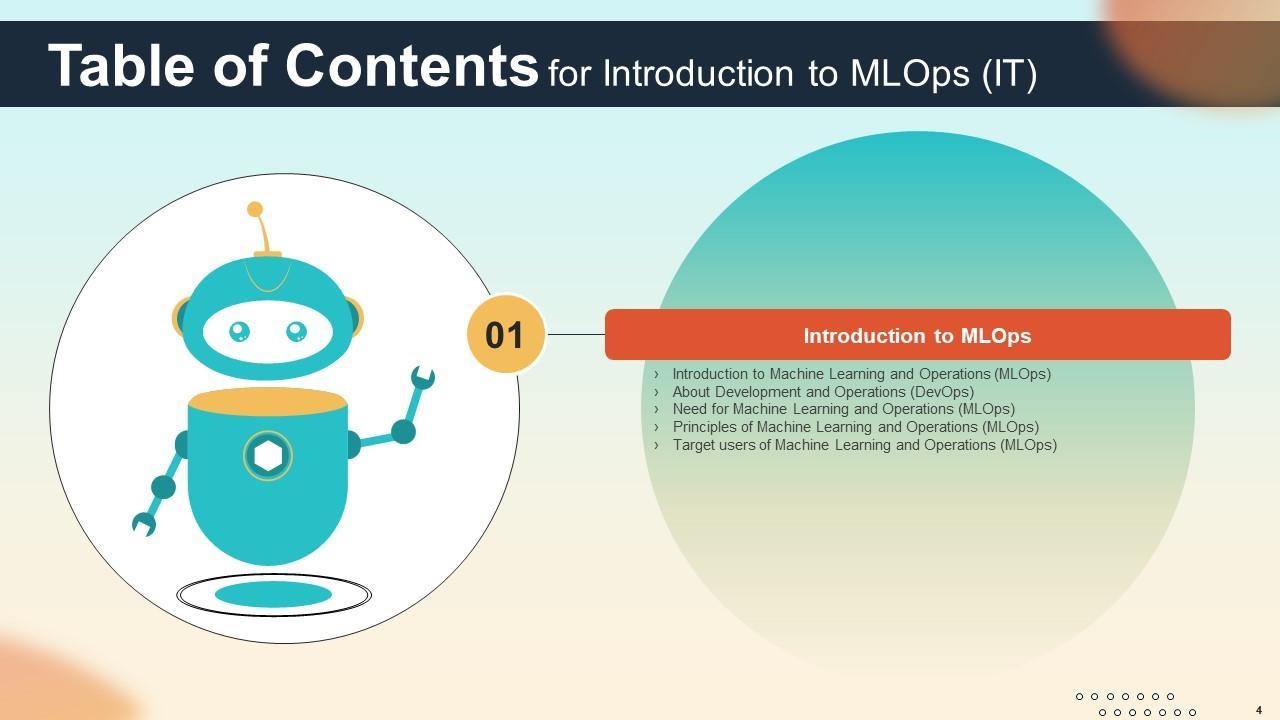 Table of Contents for Introduction to MLOps (IT)

01

Introduction to MLOps

› Introduction to Machine Learning and Operations (MLOps)
› About Development and Operations (DevOps)
› Need for Machine Learning and Operations (MLOps)
› Principles of Machine Learning and Operations (MLOps)
› Target users of Machine Learning and Operations (MLOps)

4